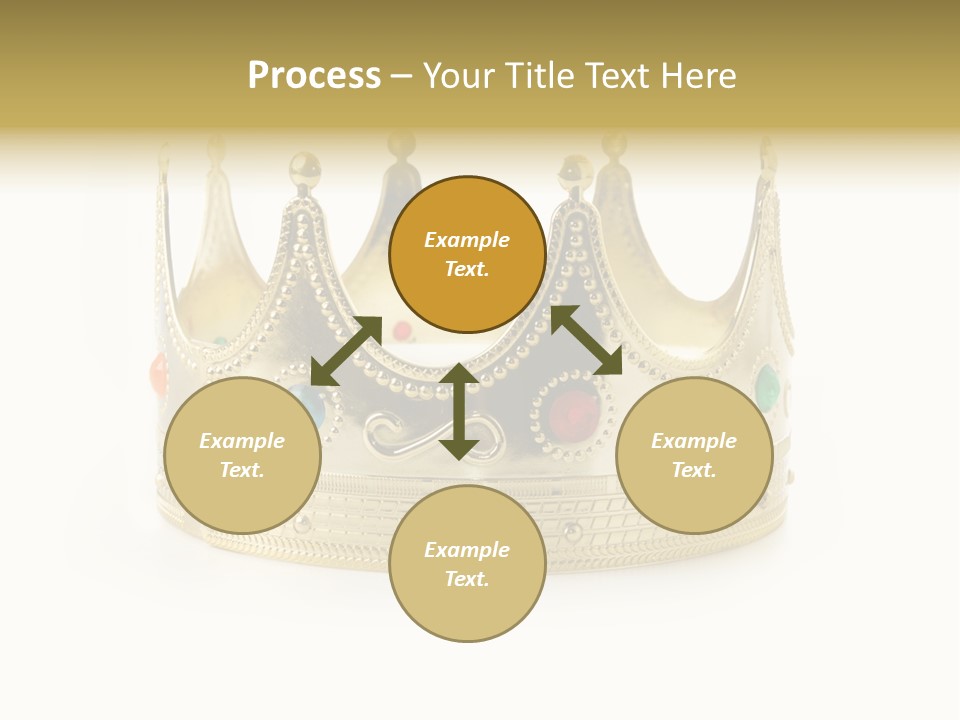 Process – Your Title Text Here

Example Text.

Example Text.

Example Text.

Example Text.